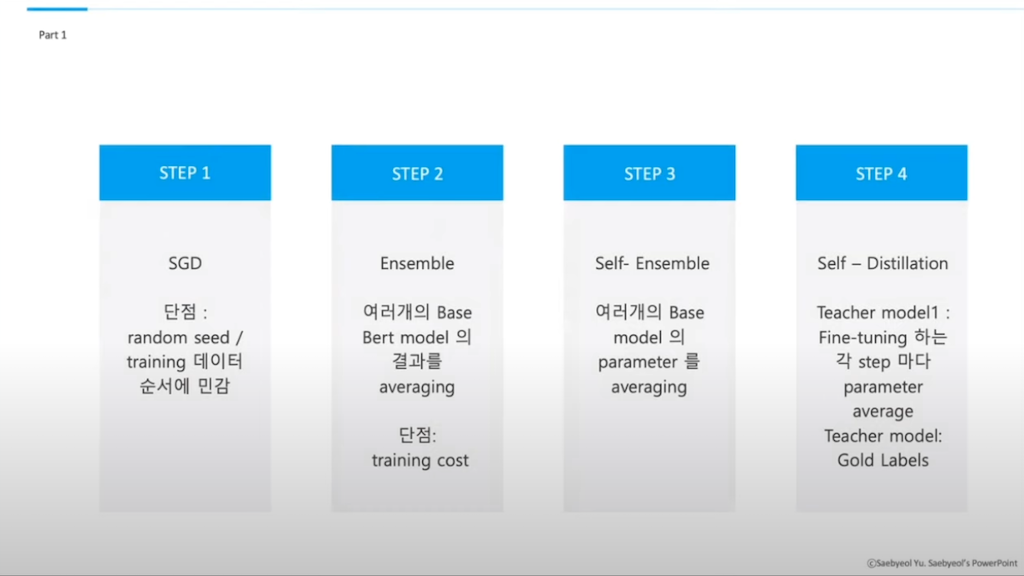 Part 1

STEP 1

SGD

단점 :
random seed / training 데이터 순서에 민감

STEP 2

Ensemble

여러개의 Base Bert model 의 결과를 averaging

단점:
training cost

STEP 3

Self- Ensemble

여러개의 Base model 의 parameter 를 averaging

STEP 4

Self – Distillation

Teacher model1 :
Fine-tuning 하는 각 step 마다 parameter average
Teacher model:
Gold Labels

ⓒSaebyeol Yu. Saebyeol's PowerPoint